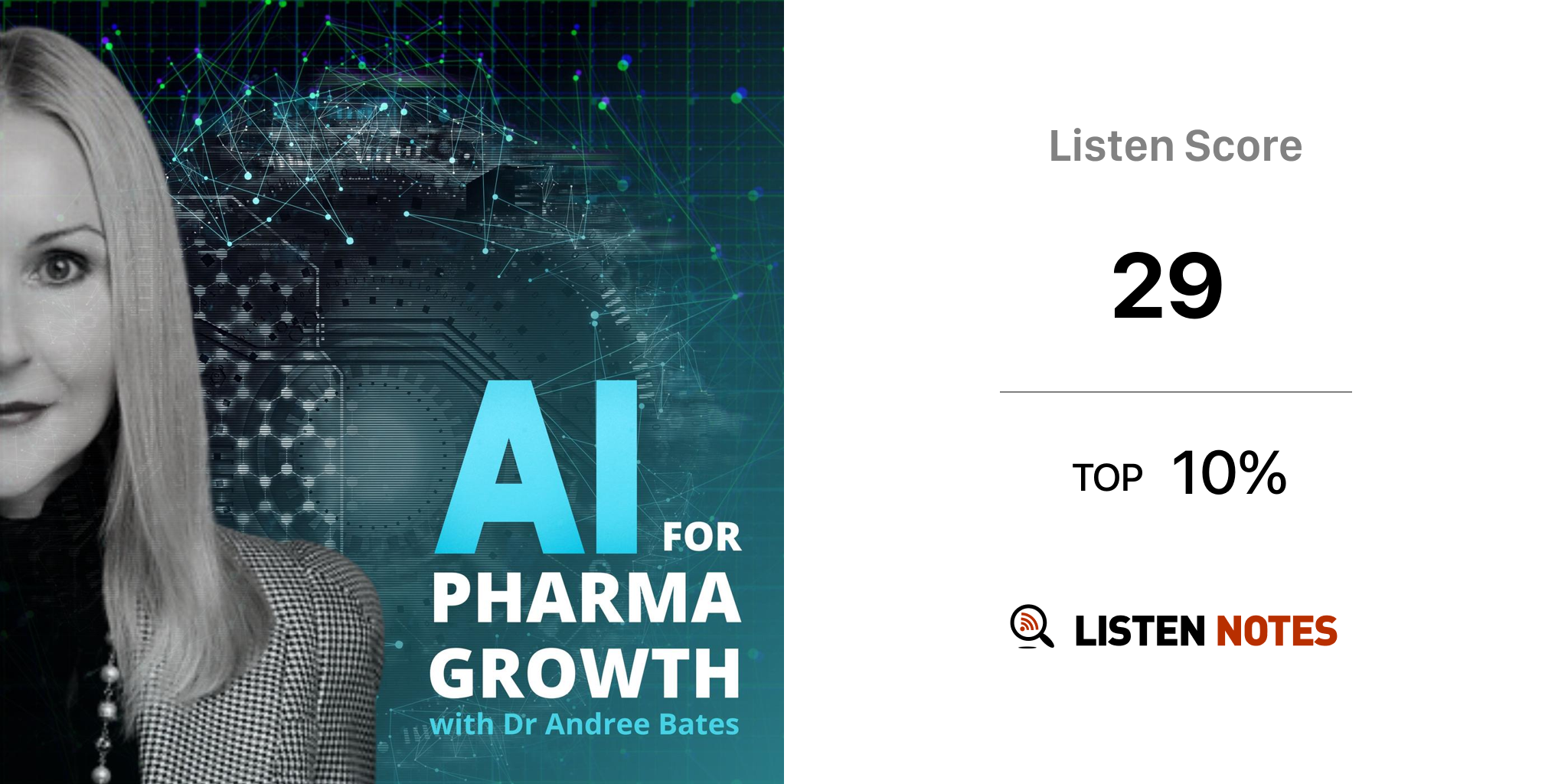 AI FOR PHARMA GROWTH
with Dr Andree Bates

Listen Score

29

TOP 10%

LISTEN NOTES